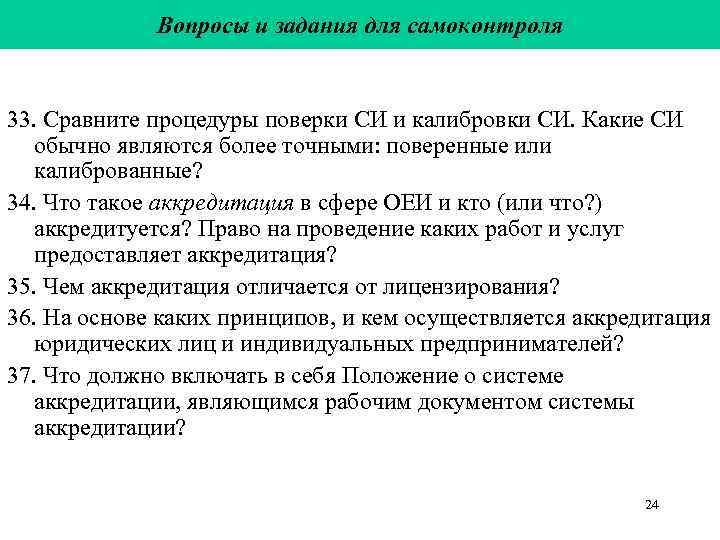 Вопросы и задания для самоконтроля

33. Сравните процедуры поверки СИ и калибровки СИ. Какие СИ обычно являются более точными: поверенные или калиброванные?

34. Что такое аккредитация в сфере ОЕИ и кто (или что?) аккредитуется? Право на проведение каких работ и услуг предоставляет аккредитация?

35. Чем аккредитация отличается от лицензирования?

36. На основе каких принципов, и кем осуществляется аккредитация юридических лиц и индивидуальных предпринимателей?

37. Что должно включать в себя Положение о системе аккредитации, являющимся рабочим документом системы аккредитации?

24